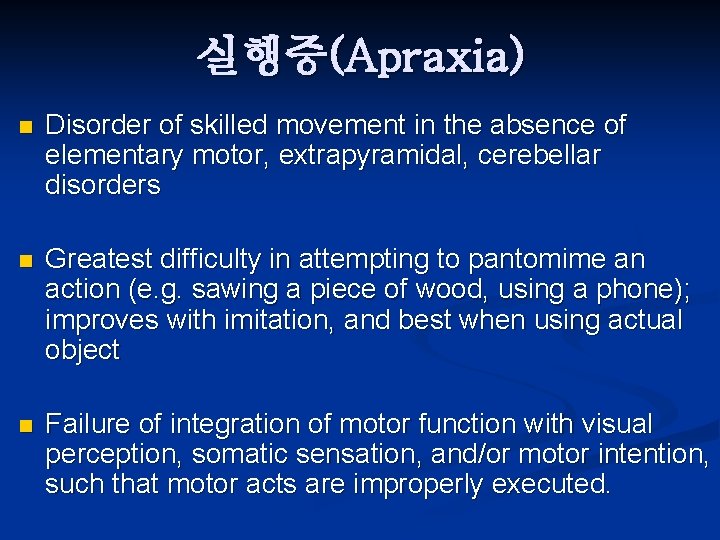 실행증(Apraxia)

■ Disorder of skilled movement in the absence of elementary motor, extrapyramidal, cerebellar disorders

■ Greatest difficulty in attempting to pantomime an action (e.g. sawing a piece of wood, using a phone); improves with imitation, and best when using actual object

■ Failure of integration of motor function with visual perception, somatic sensation, and/or motor intention, such that motor acts are improperly executed.